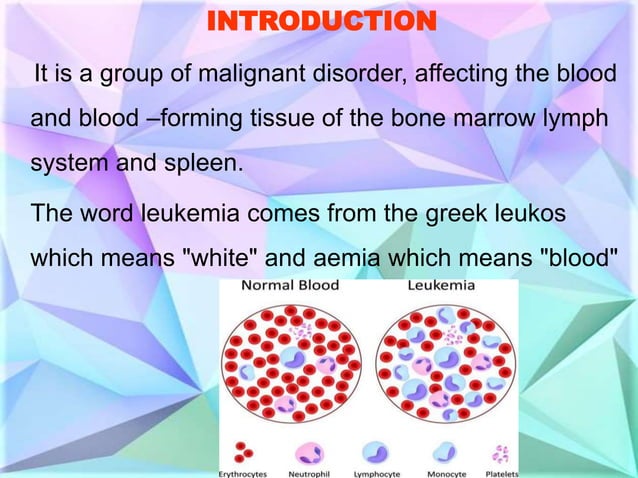 INTRODUCTION

It is a group of malignant disorder, affecting the blood and blood –forming tissue of the bone marrow lymph system and spleen.

The word leukemia comes from the greek leukos which means "white" and aemia which means "blood"

Normal Blood

Leukemia

Erythrocytes

Neutrophil

Lymphocyte

Monocyte

Platelets